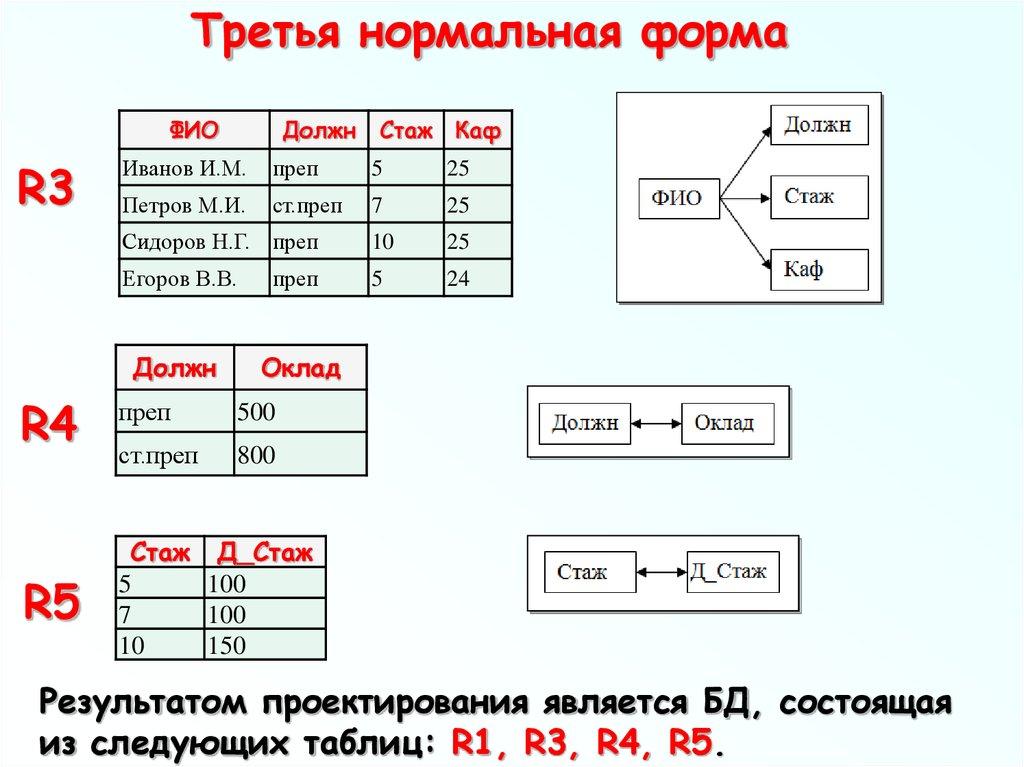 Третья нормальная форма

R3

| ФИО | Должн | Стаж | Каф |
|---|---|---|---|
| Иванов И.М. | преп | 5 | 25 |
| Петров М.И. | ст.преп | 7 | 25 |
| Сидоров Н.Г. | преп | 10 | 25 |
| Егоров В.В. | преп | 5 | 24 |

ФИО
Должн
Стаж
Каф

R4

| Должн | Оклад |
|---|---|
| преп | 500 |
| ст.преп | 800 |

Должн
Оклад

R5

| Стаж | Д_Стаж |
|---|---|
| 5 | 100 |
| 7 | 100 |
| 10 | 150 |

Стаж
Д_Стаж

Результатом проектирования является БД, состоящая из следующих таблиц: R1, R3, R4, R5.